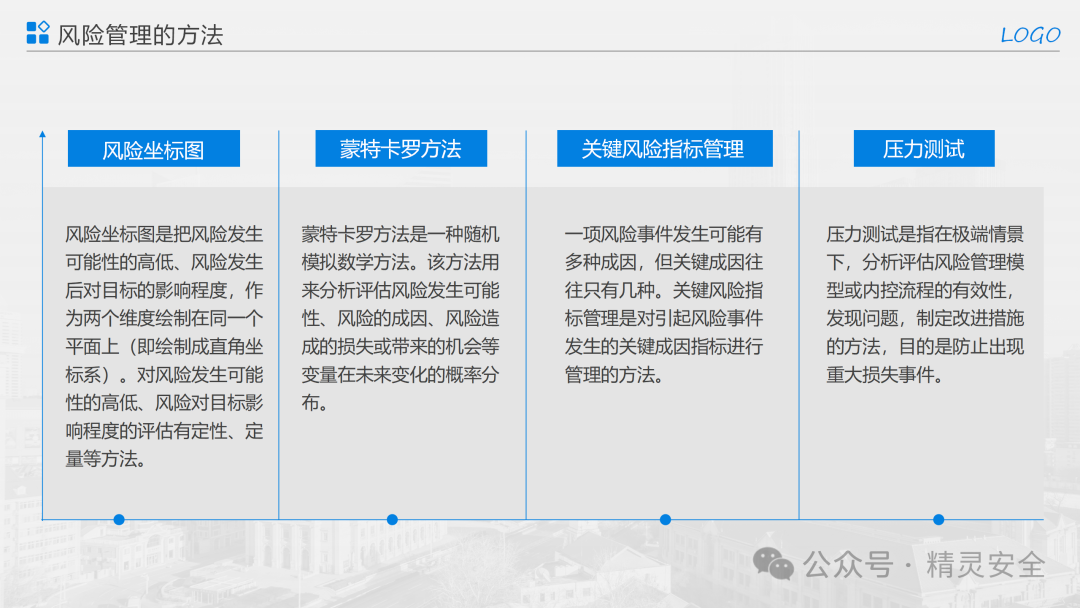 风险管理的方法

LOGO

风险坐标图

风险坐标图是把风险发生可能性的高低、风险发生后对目标的影响程度，作为两个维度绘制在同一个平面上（即绘制成直角坐标系）。对风险发生可能性的高低、风险对目标影响程度的评估有定性、定量等方法。

蒙特卡罗方法

蒙特卡罗方法是一种随机模拟数学方法。该方法用来分析评估风险发生可能性、风险的成因、风险造成的损失或带来的机会等变量在未来变化的概率分布。

关键风险指标管理

一项风险事件发生可能有多种成因，但关键成因往往只有几种。关键风险指标管理是对引起风险事件发生的关键成因指标进行管理的方法。

压力测试

压力测试是指在极端情景下，分析评估风险管理模型或内控流程的有效性，发现问题，制定改进措施的方法，目的是防止出现重大损失事件。

公众号 · 精灵安全